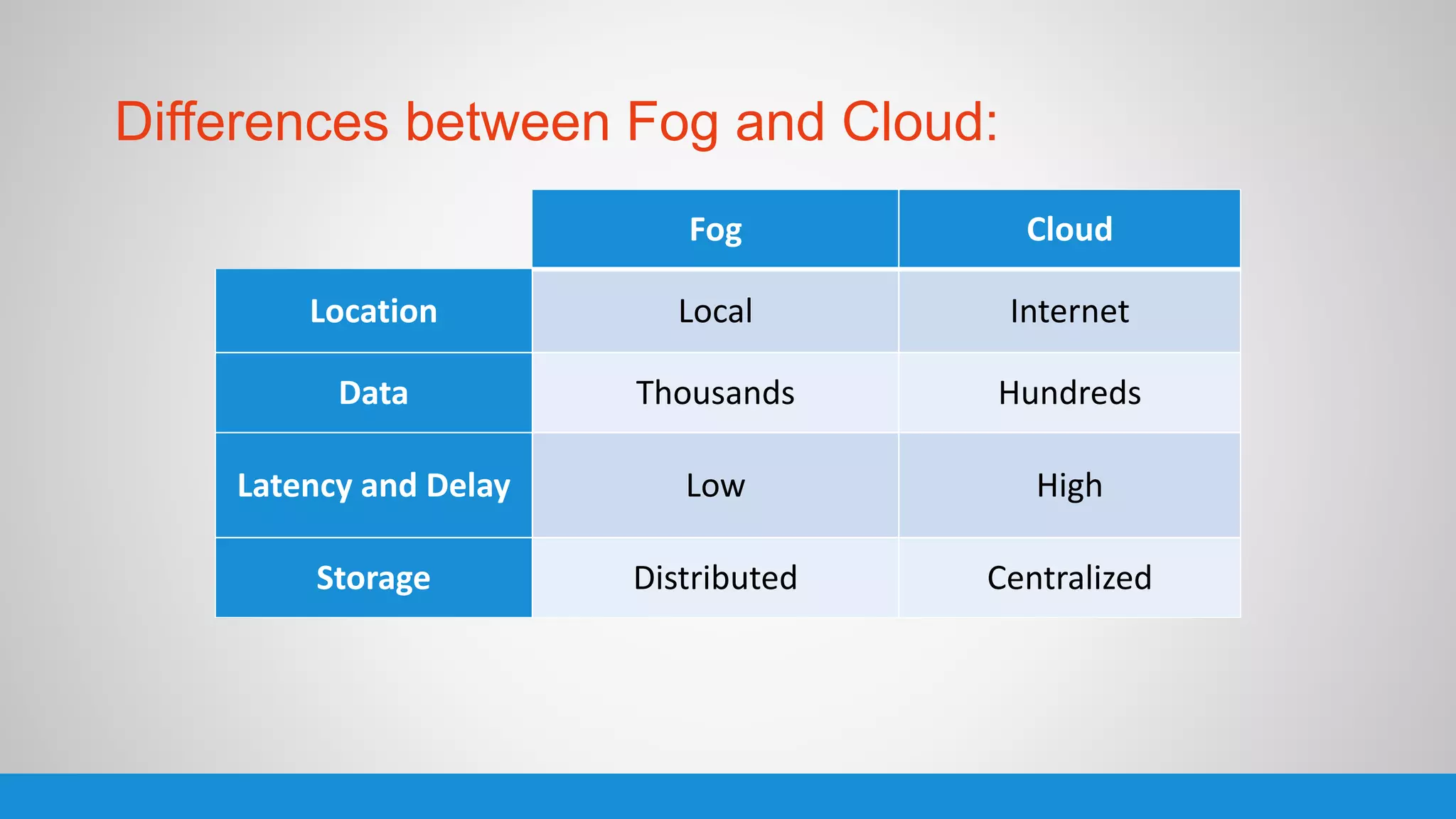 Differences between Fog and Cloud:

| | Fog | Cloud |
|---|---|---|
| Location | Local | Internet |
| Data | Thousands | Hundreds |
| Latency and Delay | Low | High |
| Storage | Distributed | Centralized |